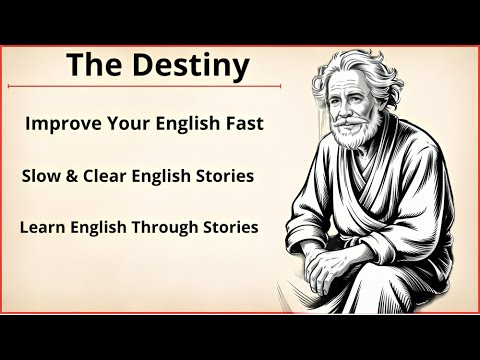 The Destiny

Improve Your English Fast

Slow & Clear English Stories

Learn English Through Stories